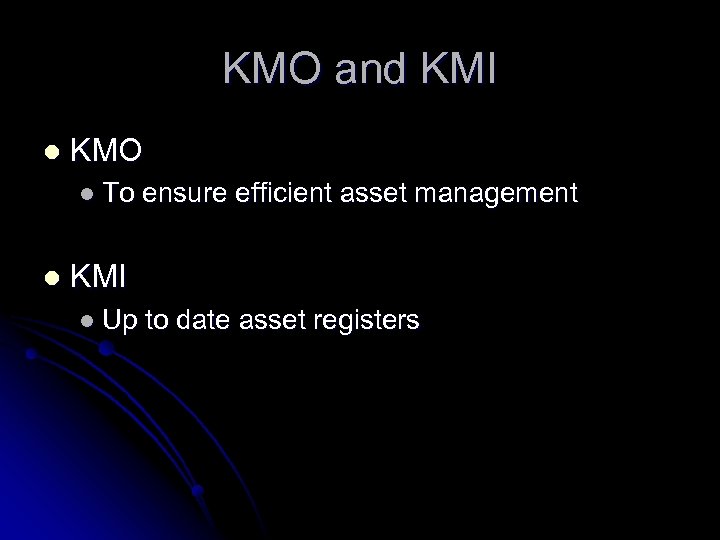 KMO and KMI

- KMO
  - To ensure efficient asset management

- KMI
  - Up to date asset registers